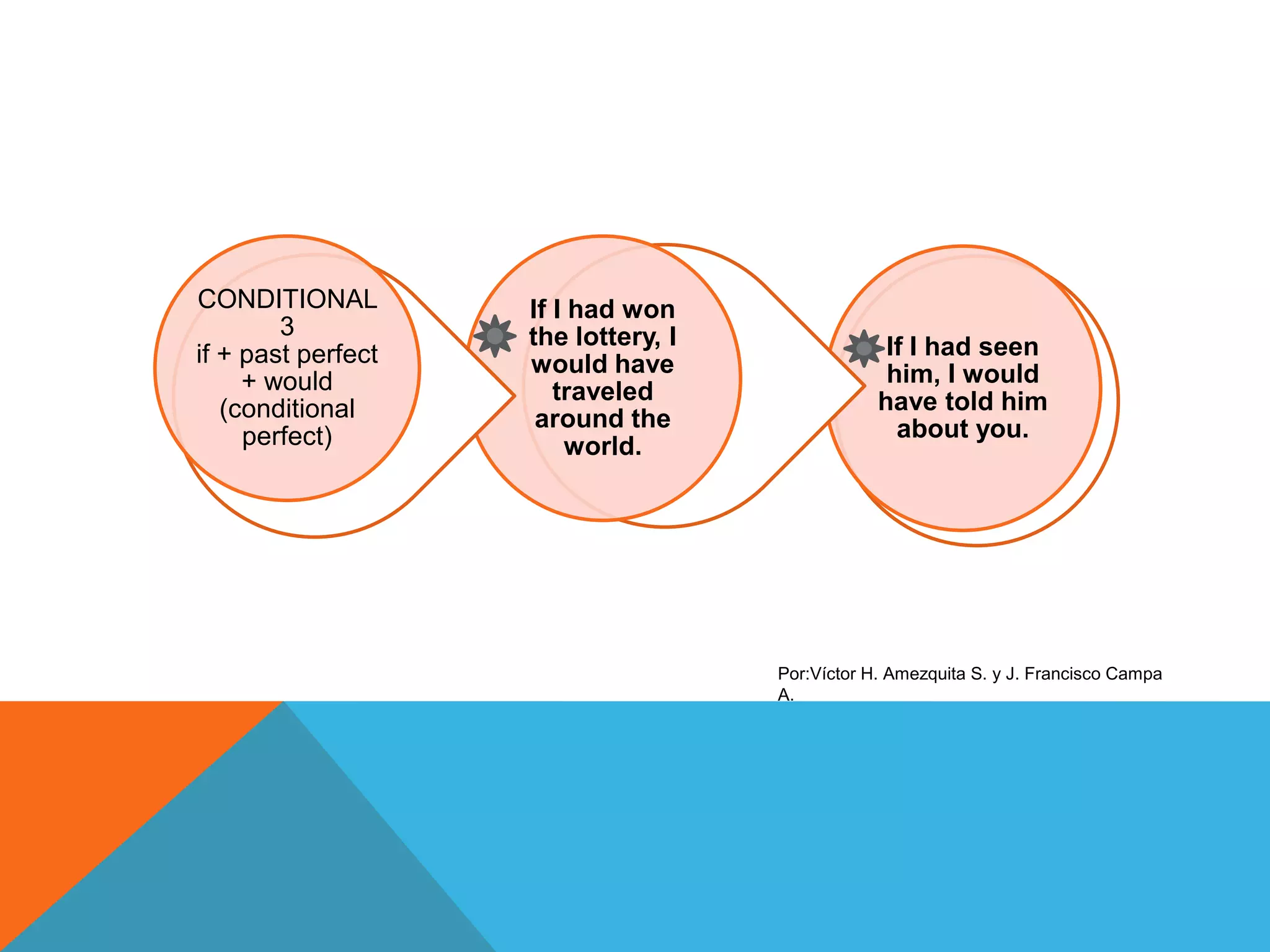 CONDITIONAL 3
if + past perfect + would (conditional perfect)

If I had won the lottery, I would have traveled around the world.

If I had seen him, I would have told him about you.

Por:Víctor H. Amezquita S. y J. Francisco Campa A.